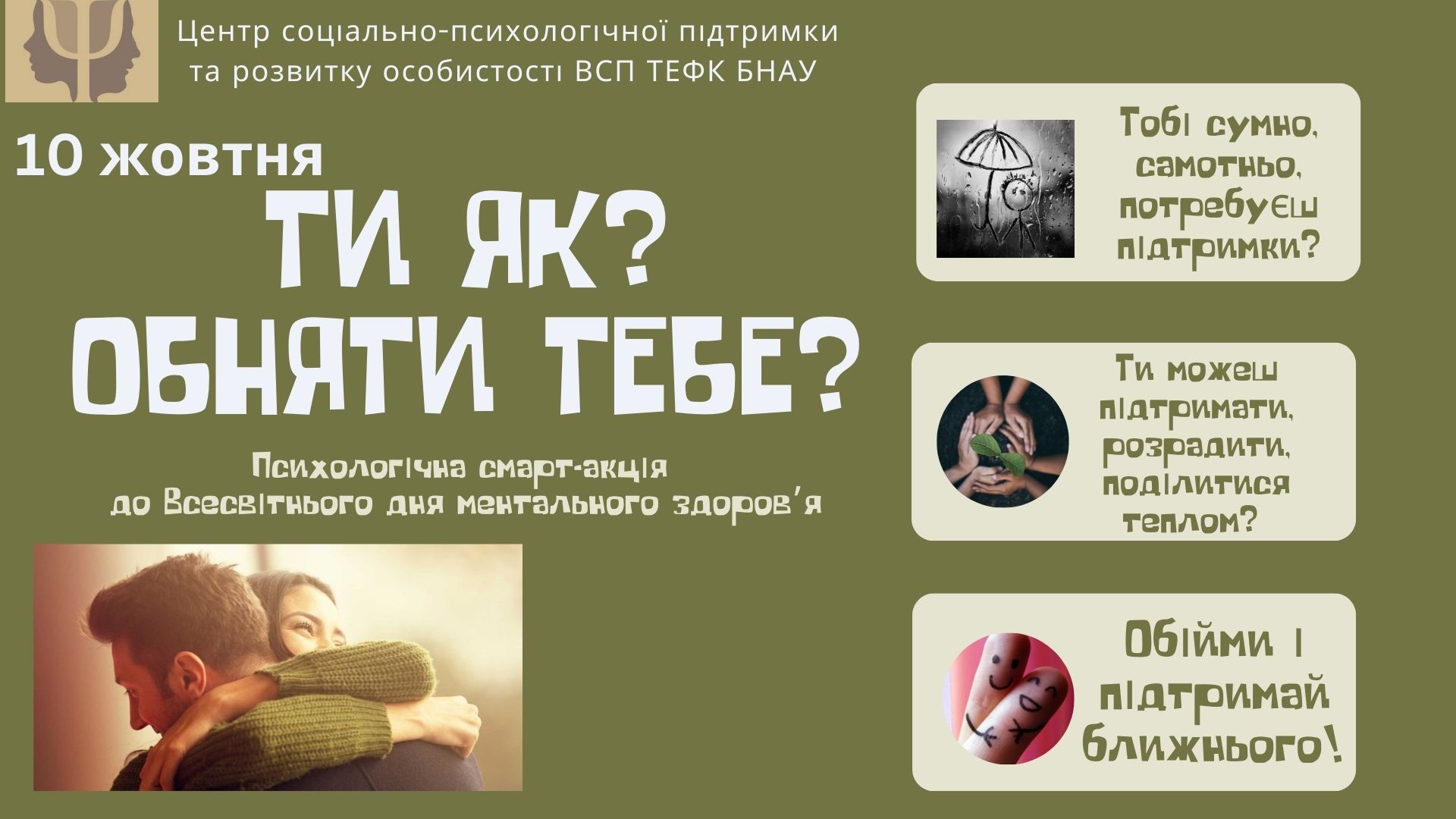 Центр соціально-психологічної підтримки та розвитку особистості ВСП ТЕФК БНАУ

10 жовтня

ТИ ЯК? ОБНЯТИ ТЕБЕ?

Психологічна смарт-акція до Всесвітнього дня ментального здоров'я

Тобі сумно, самотньо, потребуєш підтримки?

Ти можеш підтримати, розрадити, поділитися теплом?

Обійми і підтримай ближнього!